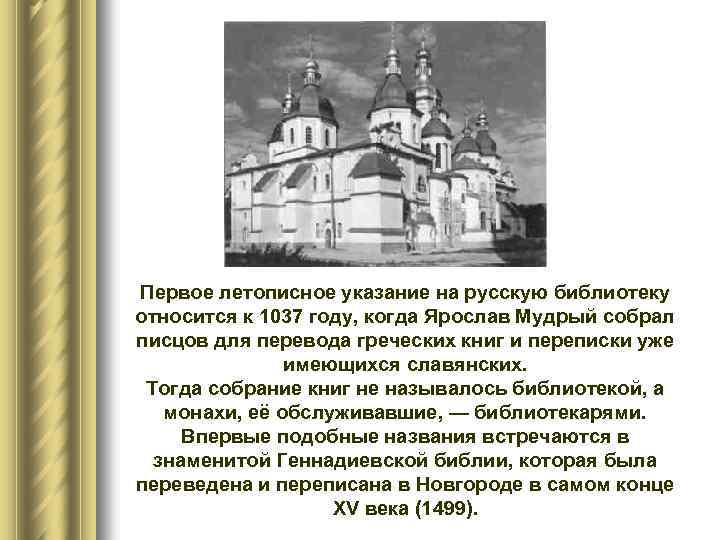 Первое летописное указание на русскую библиотеку относится к 1037 году, когда Ярослав Мудрый собрал писцов для перевода греческих книг и переписки уже имеющихся славянских.
Тогда собрание книг не называлось библиотекой, а монахи, её обслуживавшие, — библиотекарями. Впервые подобные названия встречаются в знаменитой Геннадиевской библии, которая была переведена и переписана в Новгороде в самом конце XV века (1499).